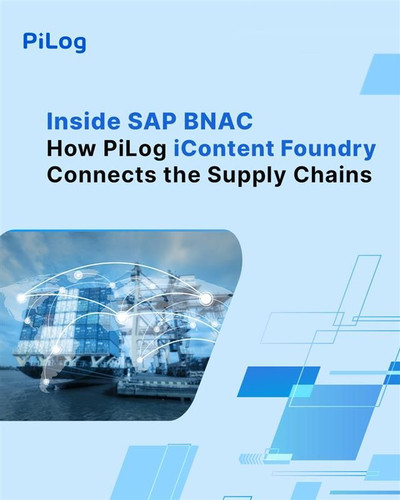 PiLog

Inside SAP BNAC
How PiLog iContent Foundry
Connects the Supply Chains